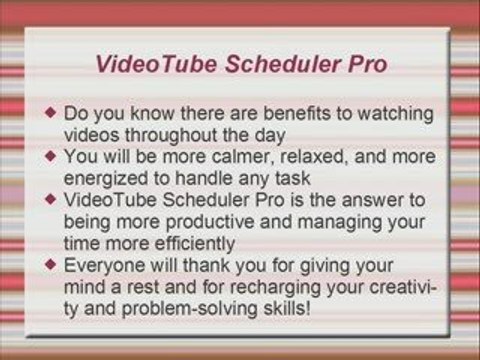 VideoTube Scheduler Pro

◆ Do you know there are benefits to watching videos throughout the day
◆ You will be more calmer, relaxed, and more energized to handle any task
◆ VideoTube Scheduler Pro is the answer to being more productive and managing your time more efficiently
◆ Everyone will thank you for giving your mind a rest and for recharging your creativity and problem-solving skills!